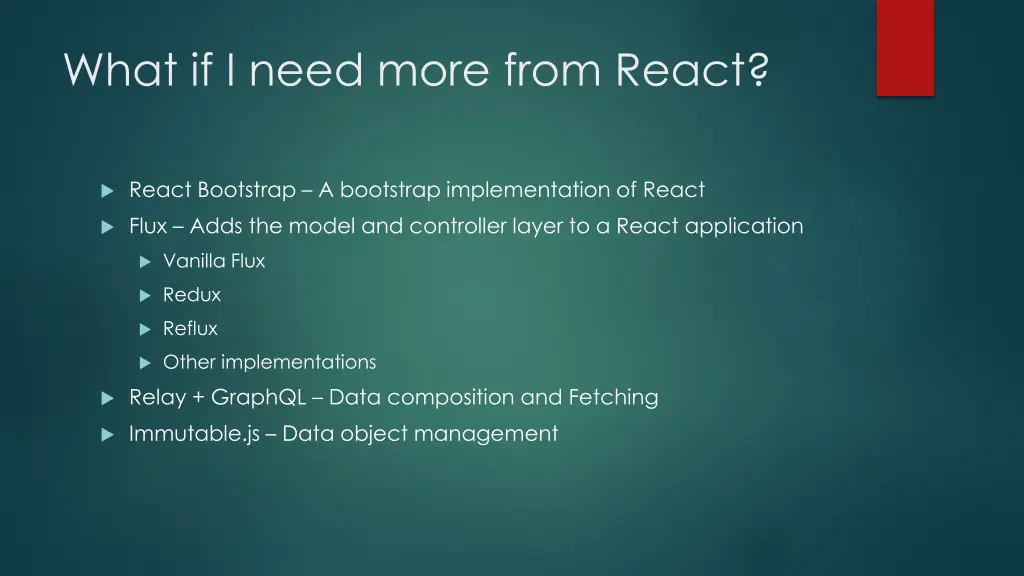 What if I need more from React?

React Bootstrap – A bootstrap implementation of React

Flux – Adds the model and controller layer to a React application

Vanilla Flux

Redux

Reflux

Other implementations

Relay + GraphQL – Data composition and Fetching

Immutable.js – Data object management